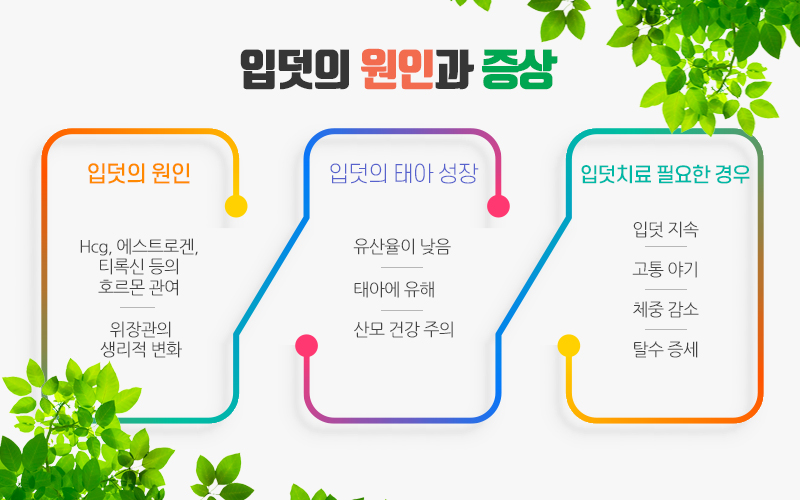 입덧의 원인과 증상

입덧의 원인

Hcg, 에스트로겐, 티록신 등의 호르몬 관여

위장관의 생리적 변화

입덧의 태아 성장

유산율이 낮음

태아에 유해

산모 건강 주의

입덧치료 필요한 경우

입덧 지속

고통 야기

체중 감소

탈수 증세